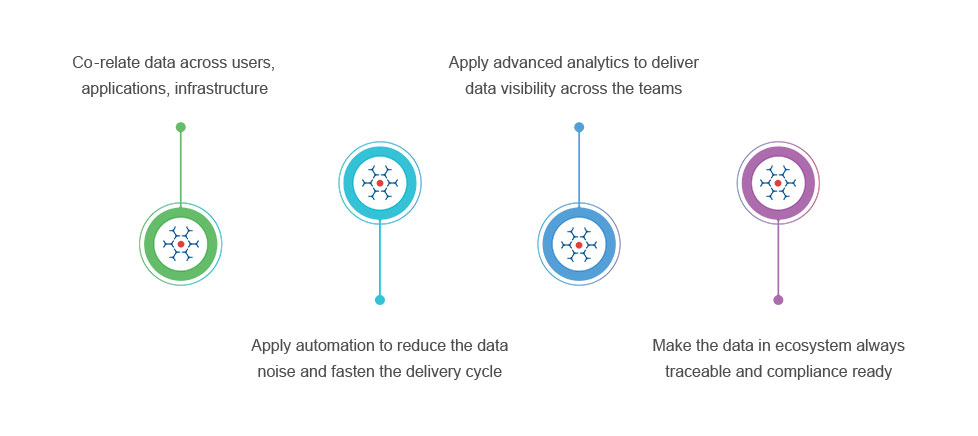 Co-relate data across users, applications, infrastructure

Apply automation to reduce the data noise and fasten the delivery cycle

Apply advanced analytics to deliver data visibility across the teams

Make the data in ecosystem always traceable and compliance ready